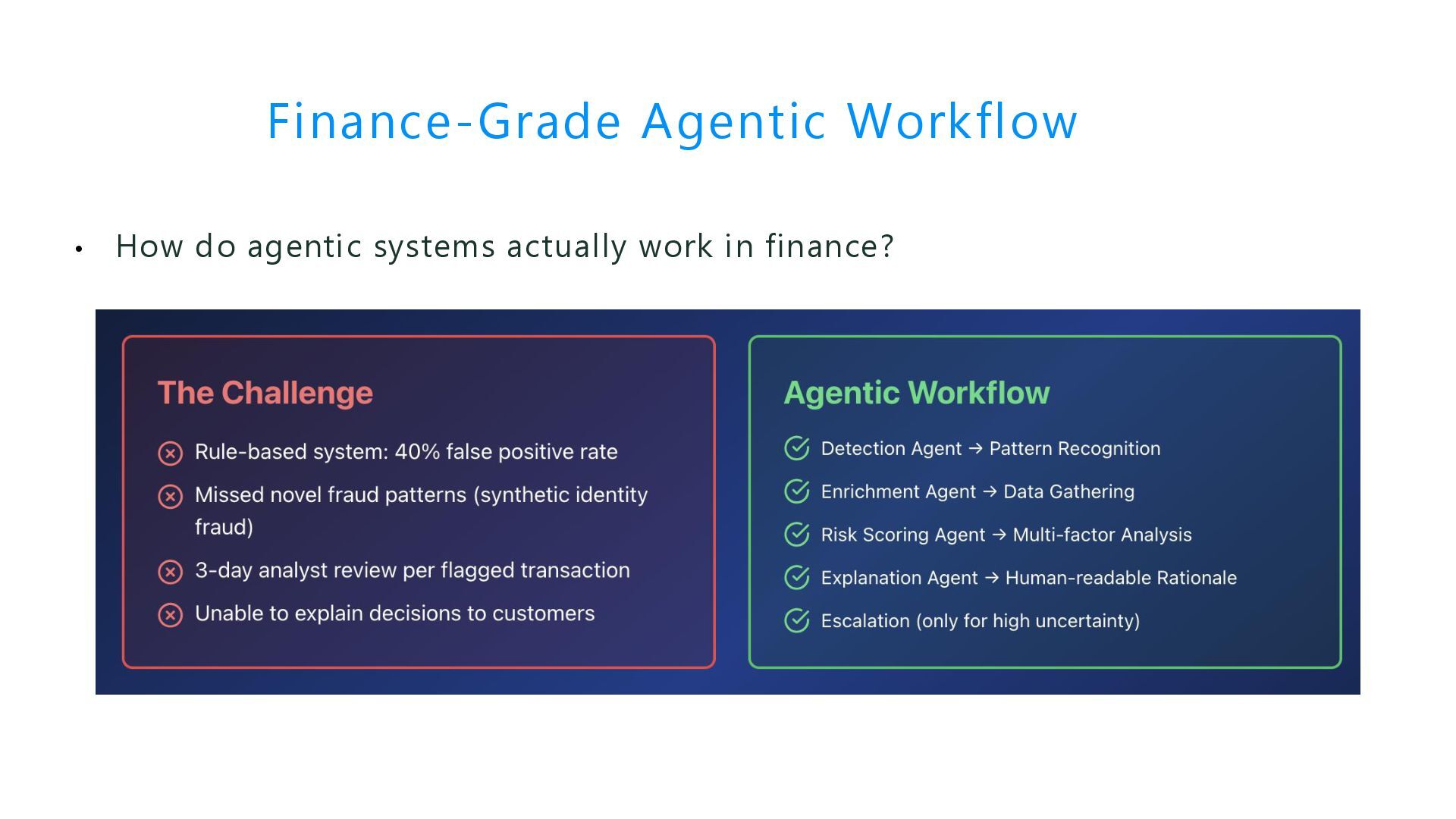 Finance-Grade Agentic Workflow

• How do agentic systems actually work in finance?

The Challenge

Rule-based system: 40% false positive rate

Missed novel fraud patterns (synthetic identity fraud)

3-day analyst review per flagged transaction

Unable to explain decisions to customers

Agentic Workflow

Detection Agent → Pattern Recognition

Enrichment Agent → Data Gathering

Risk Scoring Agent → Multi-factor Analysis

Explanation Agent → Human-readable Rationale

Escalation (only for high uncertainty)